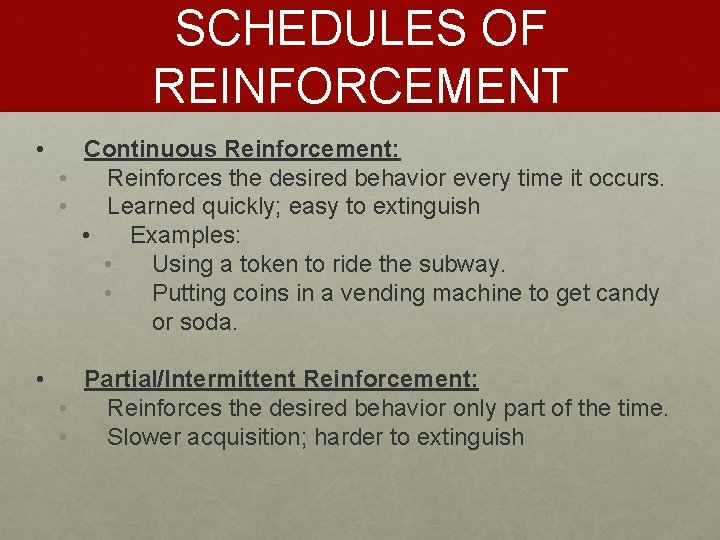 SCHEDULES OF REINFORCEMENT

• Continuous Reinforcement:
• Reinforces the desired behavior every time it occurs.
• Learned quickly; easy to extinguish
• Examples:
• Using a token to ride the subway.
• Putting coins in a vending machine to get candy or soda.

• Partial/Intermittent Reinforcement:
• Reinforces the desired behavior only part of the time.
• Slower acquisition; harder to extinguish